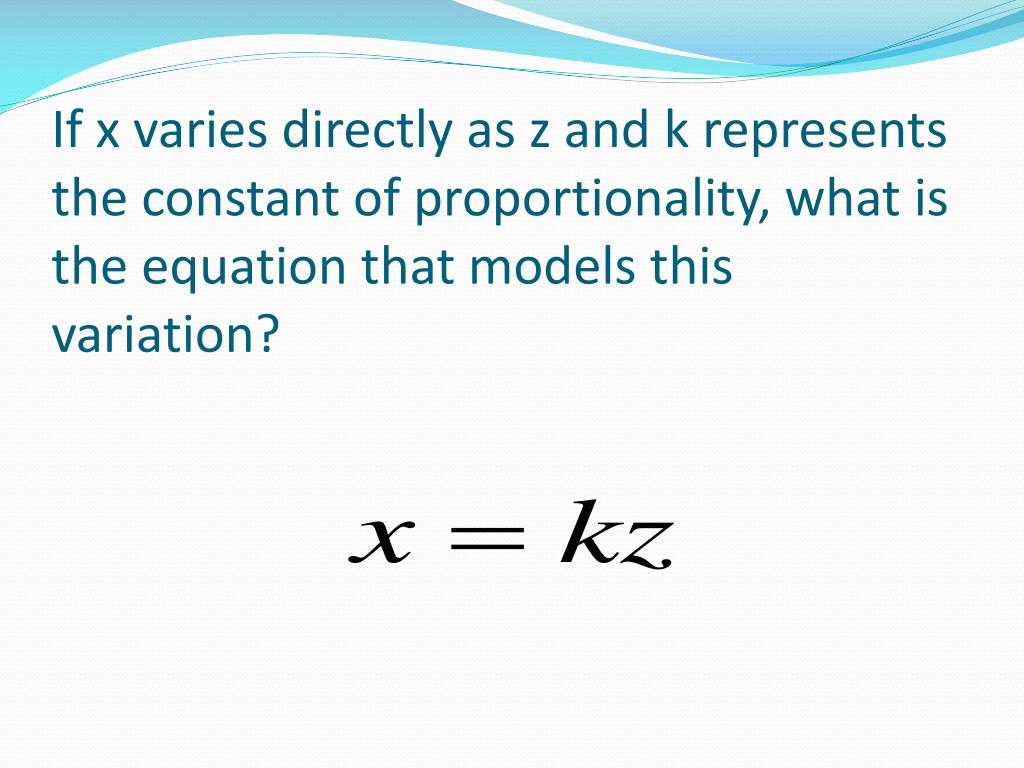 If x varies directly as z and k represents the constant of proportionality, what is the equation that models this variation?

$x = kz$